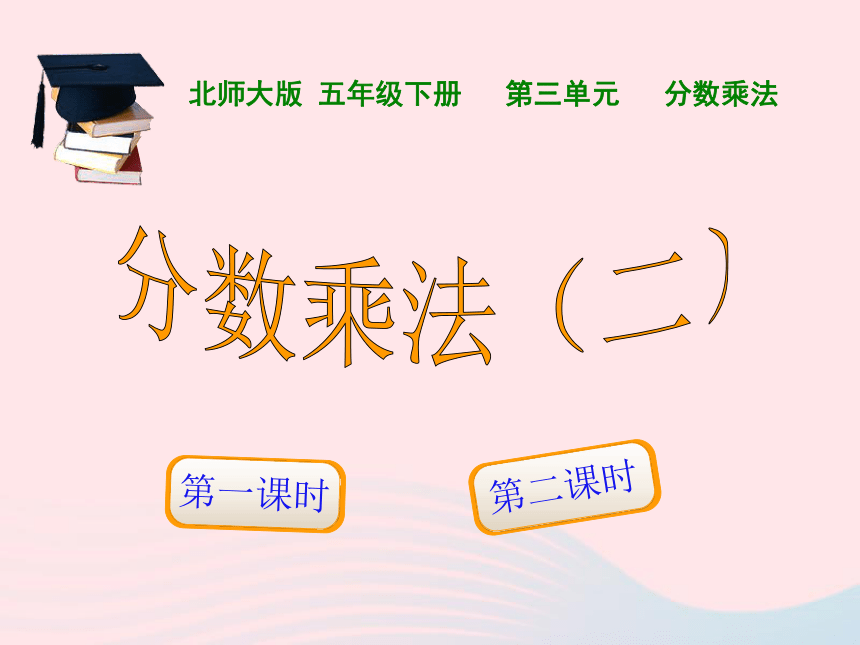 北师大版 五年级下册 第三单元 分数乘法

分数乘法（二）

第一课时

第二课时